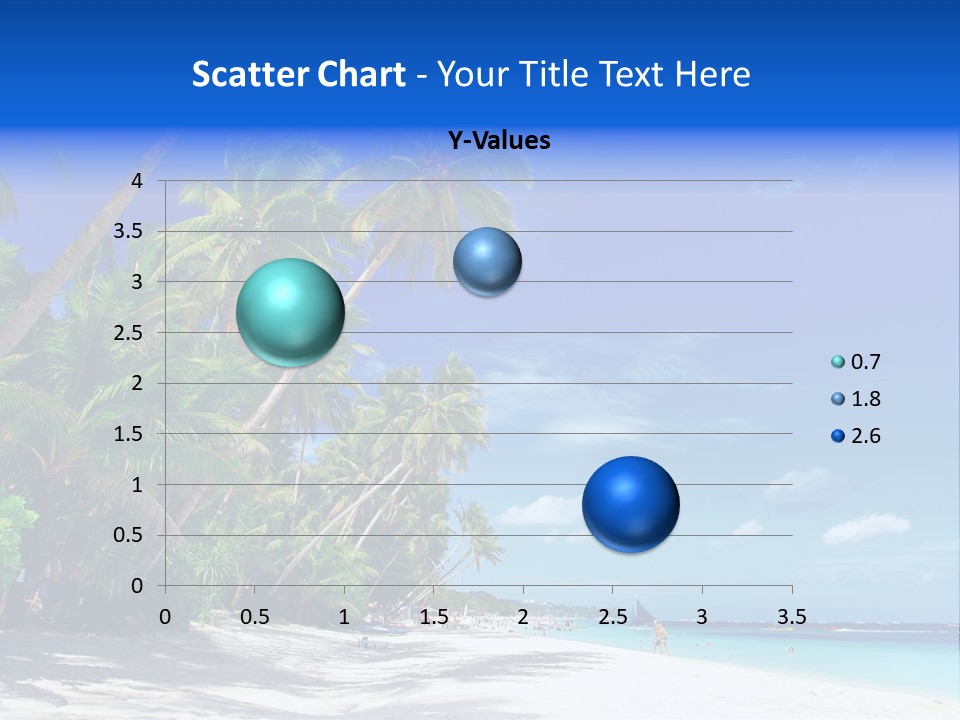 Scatter Chart - Your Title Text Here

Y-Values

4
3.5
3
2.5
2
1.5
1
0.5
0

0 0.5 1 1.5 2 2.5 3 3.5

0.7
1.8
2.6